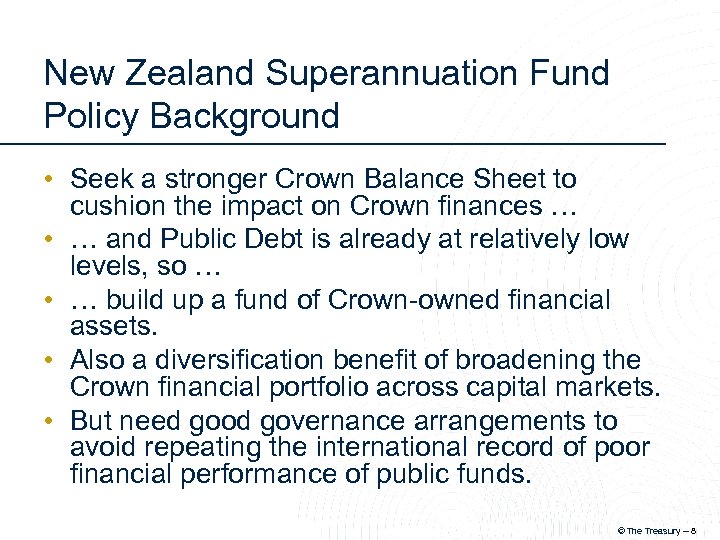 New Zealand Superannuation Fund Policy Background

• Seek a stronger Crown Balance Sheet to cushion the impact on Crown finances …
• … and Public Debt is already at relatively low levels, so …
• … build up a fund of Crown-owned financial assets.
• Also a diversification benefit of broadening the Crown financial portfolio across capital markets.
• But need good governance arrangements to avoid repeating the international record of poor financial performance of public funds.

© The Treasury – 8